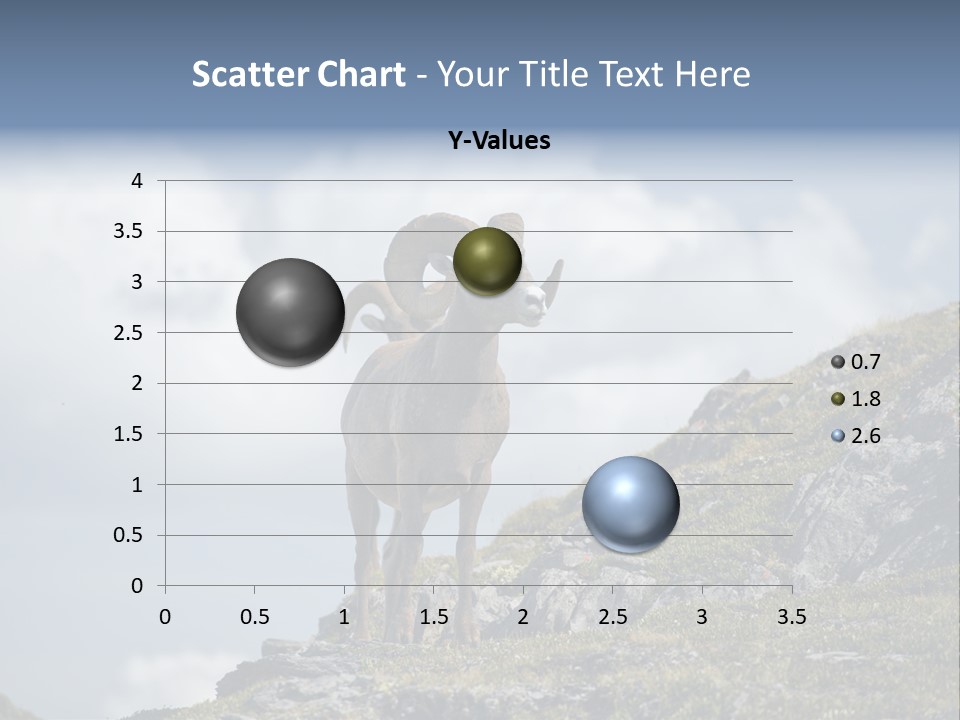 Scatter Chart - Your Title Text Here

Y-Values

4
3.5
3
2.5
2
1.5
1
0.5
0

0 0.5 1 1.5 2 2.5 3 3.5

0.7
1.8
2.6